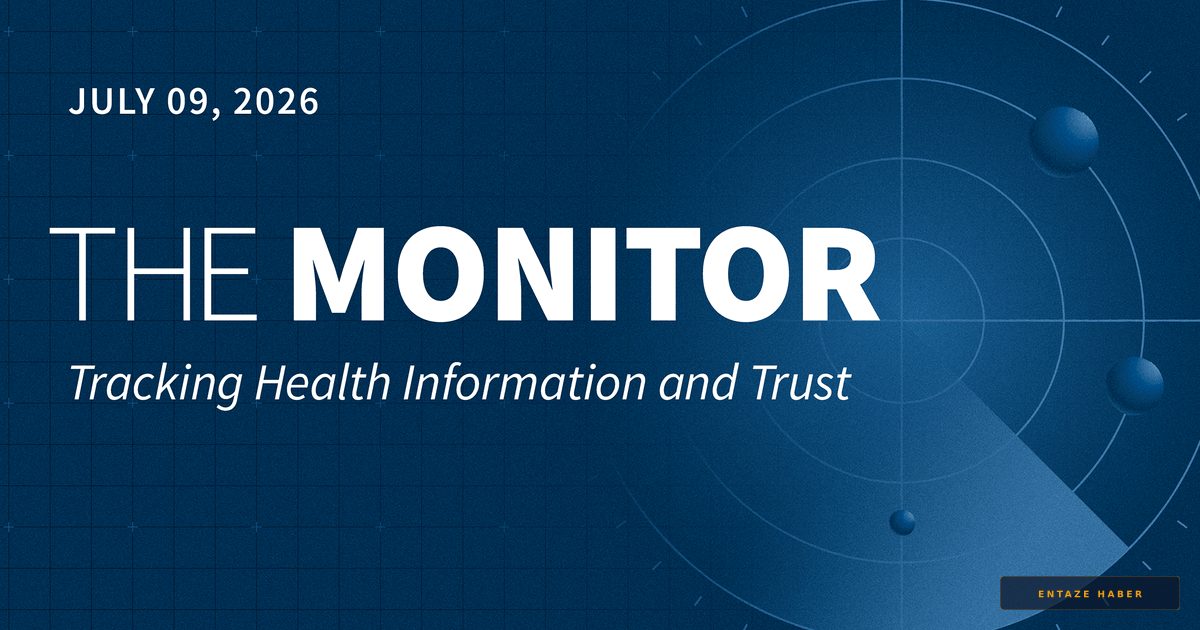 JULY 09, 2026

THE MONITOR

Tracking Health Information and Trust

ENTAZE HABER